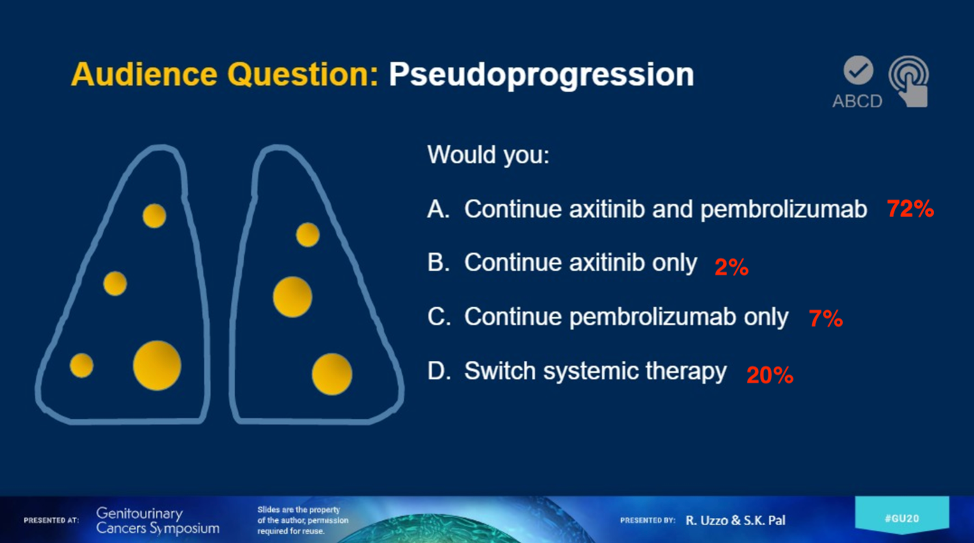 Audience Question: Pseudoprogression

ABCD

Would you:

A. Continue axitinib and pembrolizumab 72%

B. Continue axitinib only 2%

C. Continue pembrolizumab only 7%

D. Switch systemic therapy 20%

PRESENTED AT: Genitourinary Cancers Symposium

Slides are the property of the author, permission required for reuse.

PRESENTED BY: R. Uzzo & S.K. Pal

#GU20